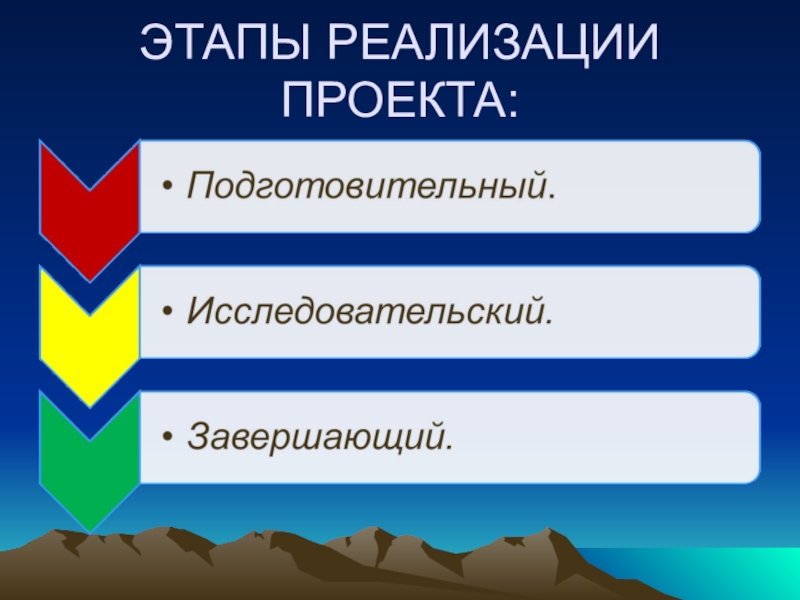 ЭТАПЫ РЕАЛИЗАЦИИ ПРОЕКТА:

• Подготовительный.

• Исследовательский.

• Завершающий.